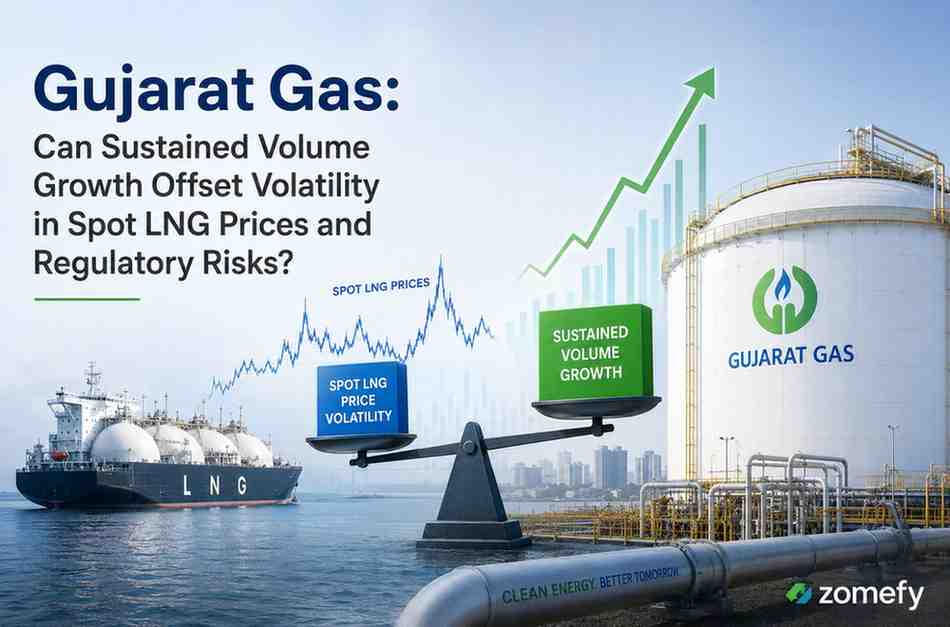 Gujarat Gas:

Can Sustained Volume Growth Offset Volatility in Spot LNG Prices and Regulatory Risks?

SPOT LNG PRICES

SPOT LNG PRICE VOLATILITY

SUSTAINED VOLUME GROWTH

GUJARAT GAS

LNG

CLEAN ENERGY, BETTER TOMORROW

zomefy